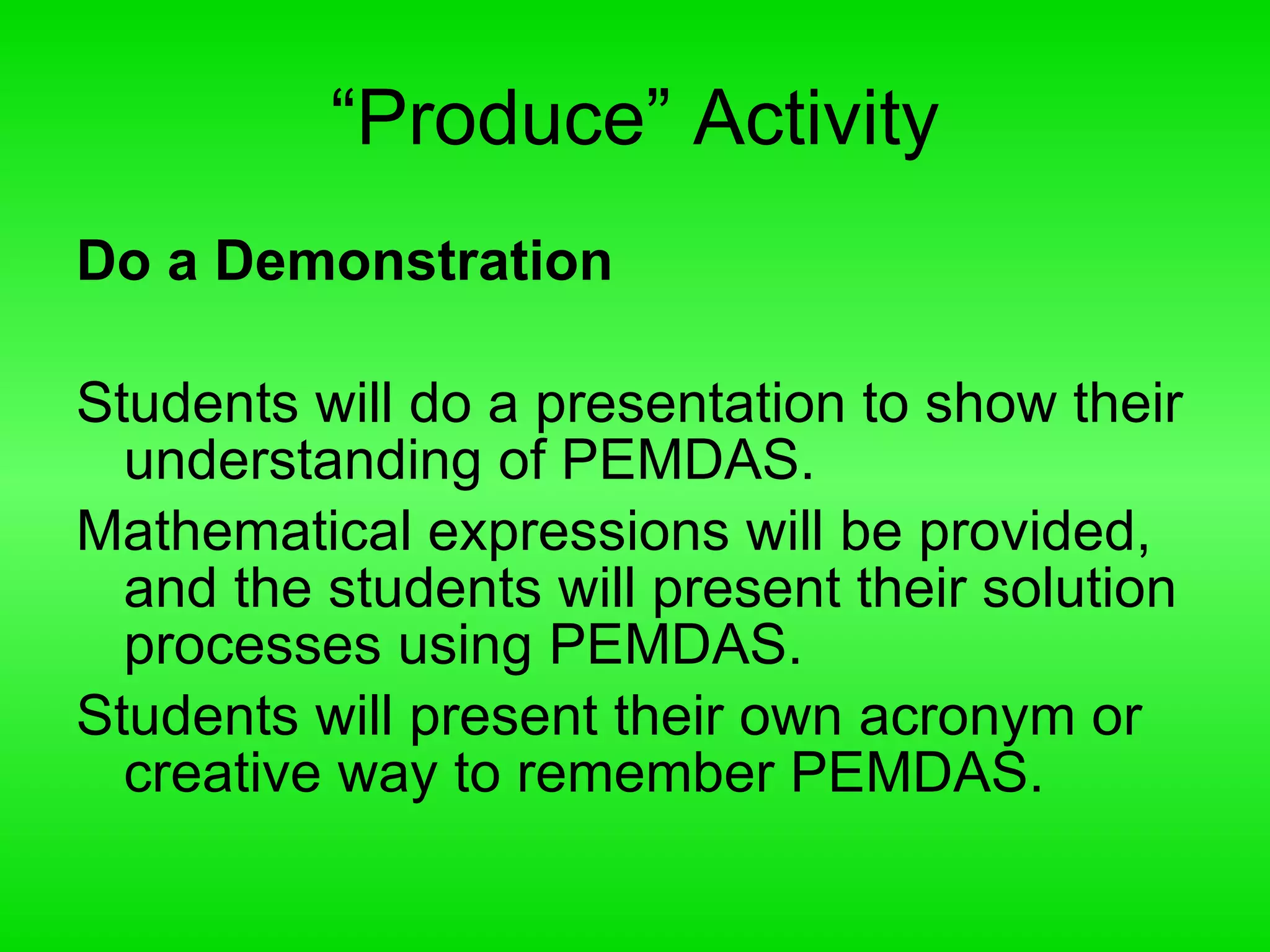 “Produce” Activity

Do a Demonstration

Students will do a presentation to show their understanding of PEMDAS.

Mathematical expressions will be provided, and the students will present their solution processes using PEMDAS.

Students will present their own acronym or creative way to remember PEMDAS.